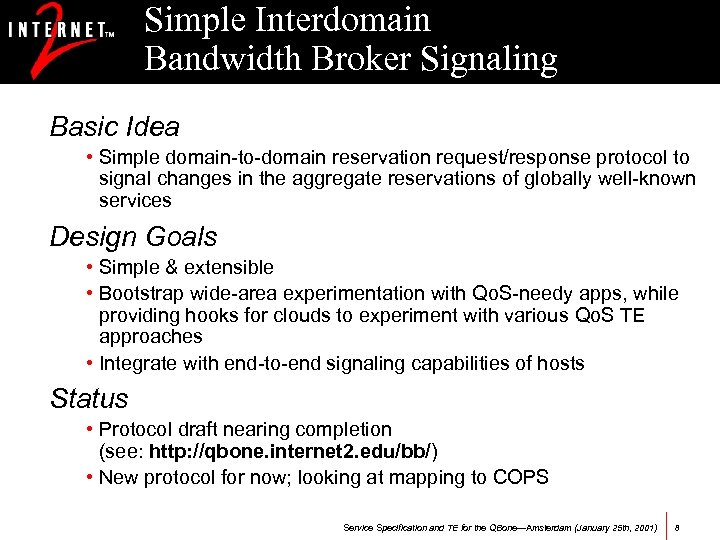 INTERNET™ 2

Simple Interdomain Bandwidth Broker Signaling

Basic Idea

• Simple domain-to-domain reservation request/response protocol to signal changes in the aggregate reservations of globally well-known services

Design Goals

• Simple & extensible

• Bootstrap wide-area experimentation with QoS-needy apps, while providing hooks for clouds to experiment with various QoS TE approaches

• Integrate with end-to-end signaling capabilities of hosts

Status

• Protocol draft nearing completion (see: http://qbone.internet2.edu/bb/)

• New protocol for now; looking at mapping to COPS

Service Specification and TE for the QBone—Amsterdam (January 25th, 2001) 8